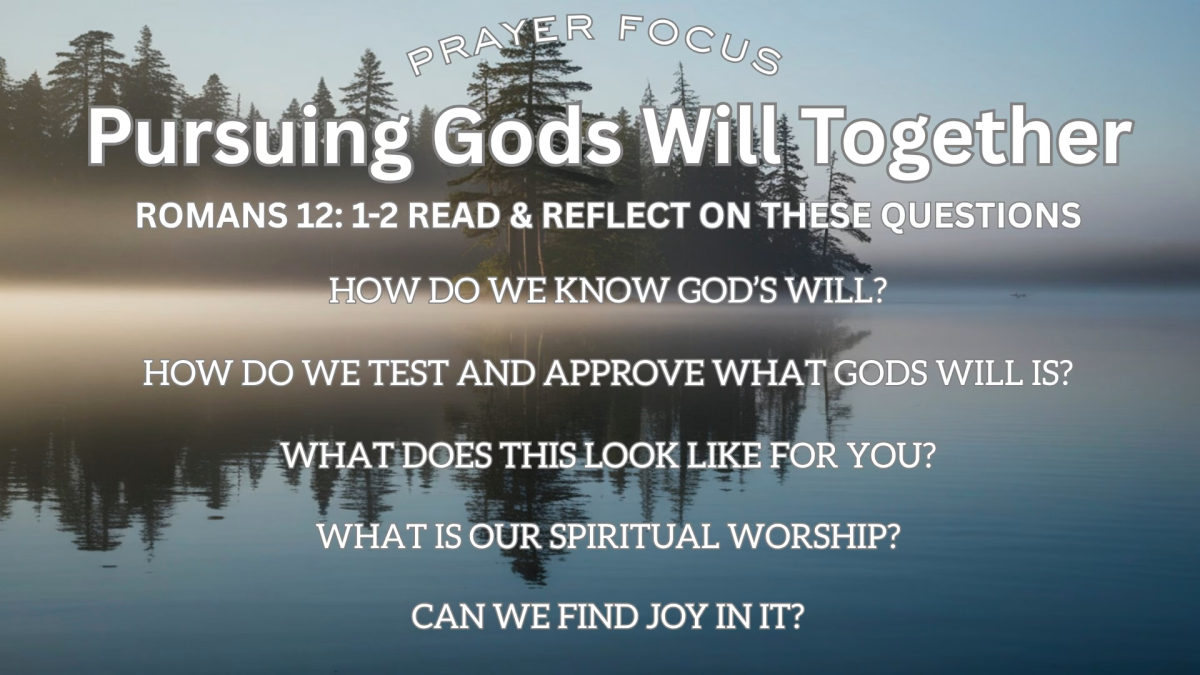 PRAYER FOCUS

Pursuing Gods Will Together

ROMANS 12: 1-2 READ & REFLECT ON THESE QUESTIONS

HOW DO WE KNOW GOD'S WILL?

HOW DO WE TEST AND APPROVE WHAT GODS WILL IS?

WHAT DOES THIS LOOK LIKE FOR YOU?

WHAT IS OUR SPIRITUAL WORSHIP?

CAN WE FIND JOY IN IT?